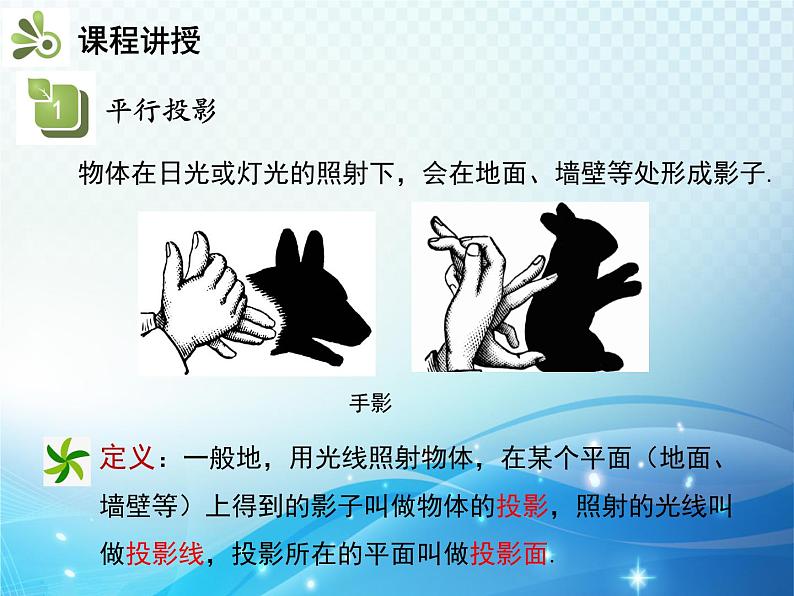 课程讲授

1

平行投影

物体在日光或灯光的照射下，会在地面、墙壁等处形成影子.

手影

定义：一般地，用光线照射物体，在某个平面（地面、墙壁等）上得到的影子叫做物体的投影，照射的光线叫做投影线，投影所在的平面叫做投影面.